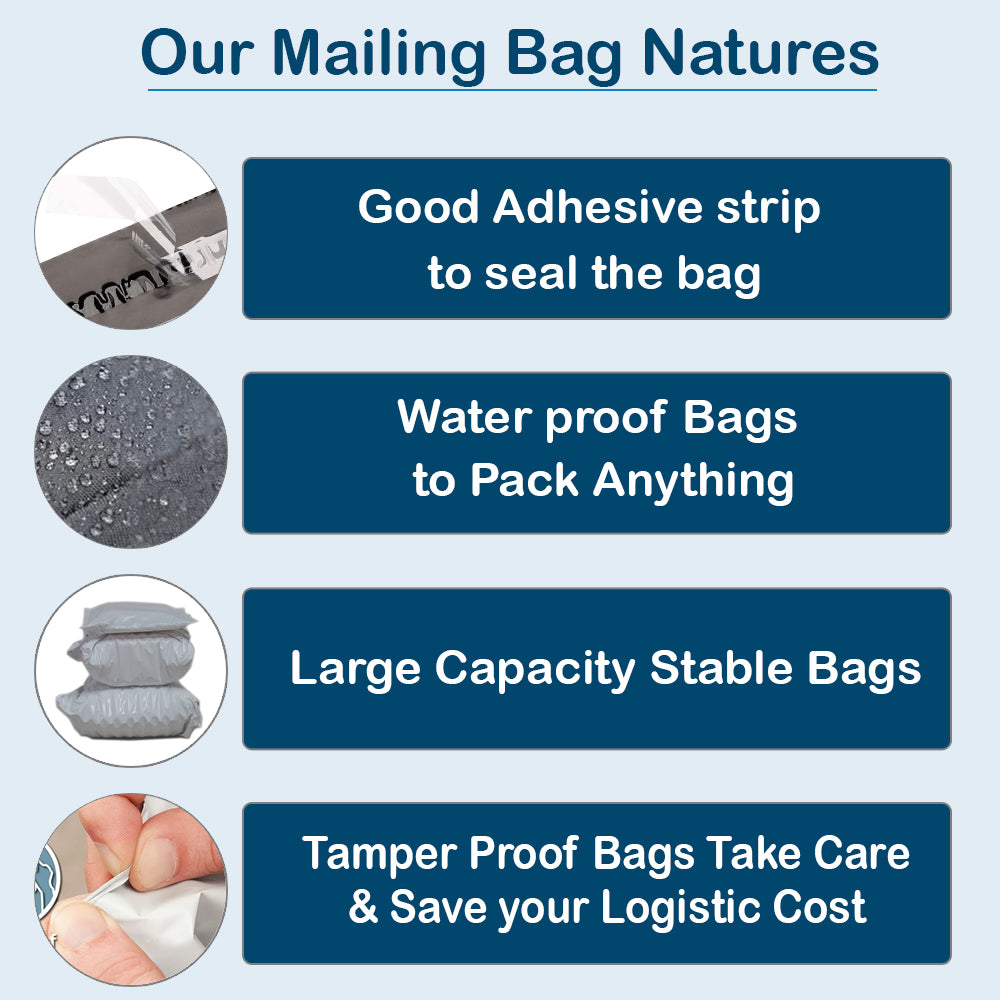 Our Mailing Bag Natures

Good Adhesive strip to seal the bag

Water proof Bags to Pack Anything

Large Capacity Stable Bags

Tamper Proof Bags Take Care & Save your Logistic Cost